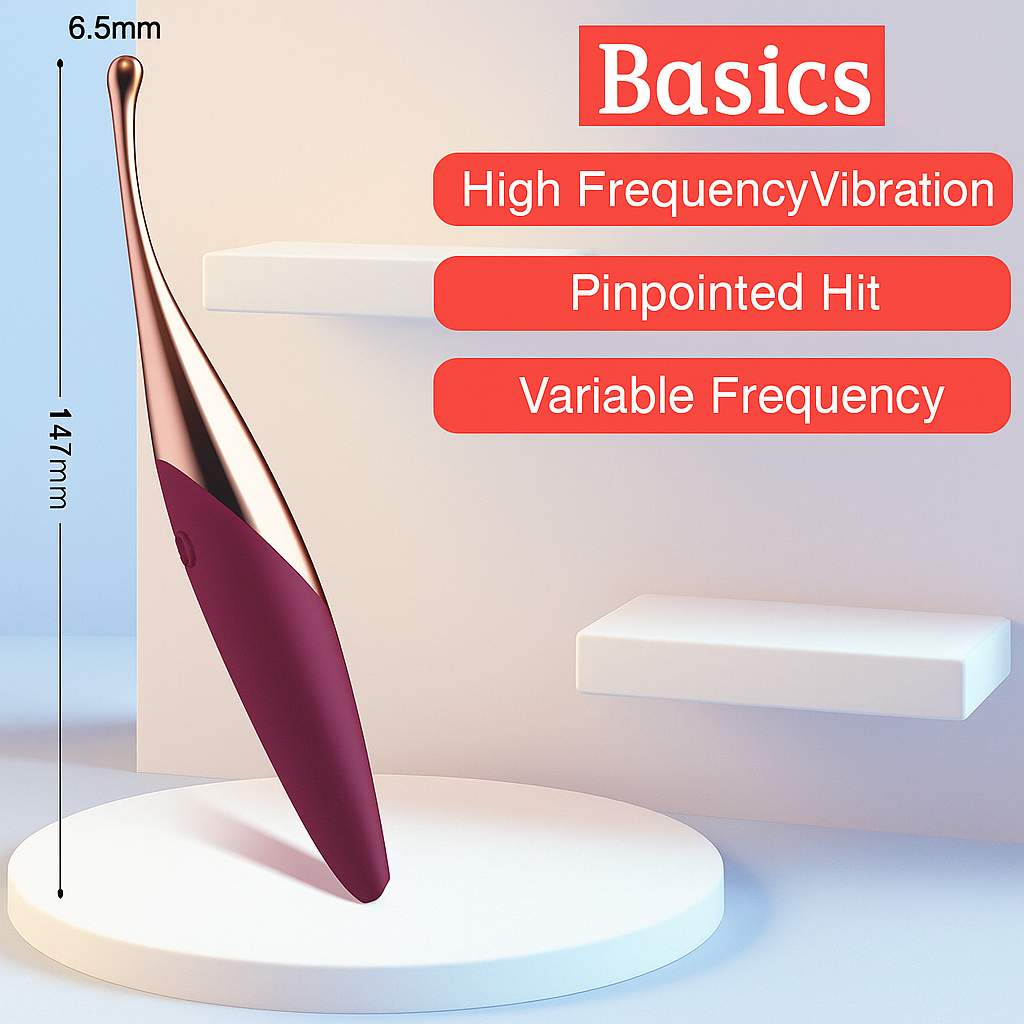 6.5mm

147mm

Basics

High FrequencyVibration

Pinpointed Hit

Variable Frequency